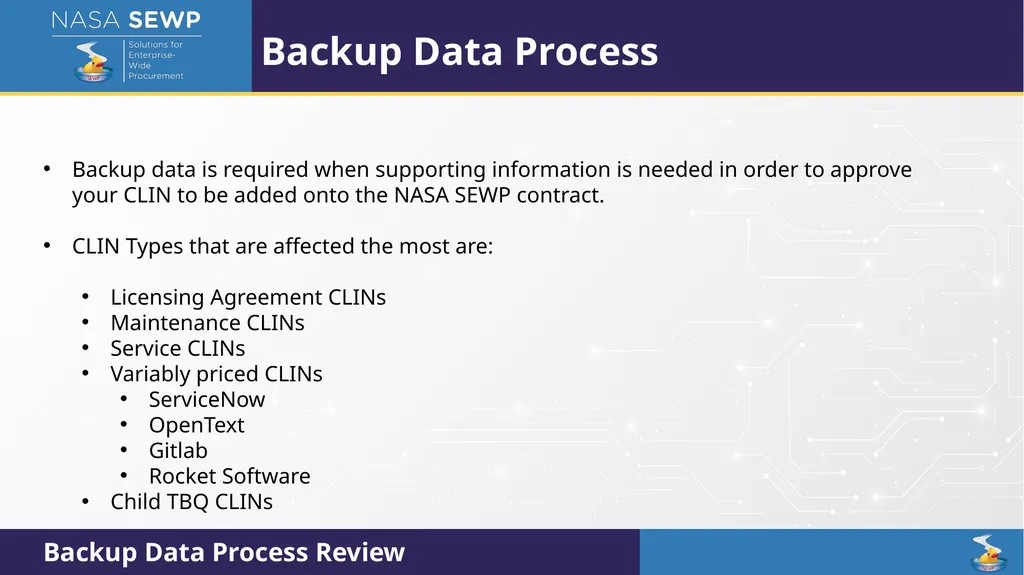 NASA SEWP
Solutions for Enterprise-Wide Procurement

Backup Data Process

• Backup data is required when supporting information is needed in order to approve your CLIN to be added onto the NASA SEWP contract.

• CLIN Types that are affected the most are:

• Licensing Agreement CLINs
• Maintenance CLINs
• Service CLINs
• Variably priced CLINs
  • ServiceNow
  • OpenText
  • Gitlab
  • Rocket Software
• Child TBQ CLINs

Backup Data Process Review